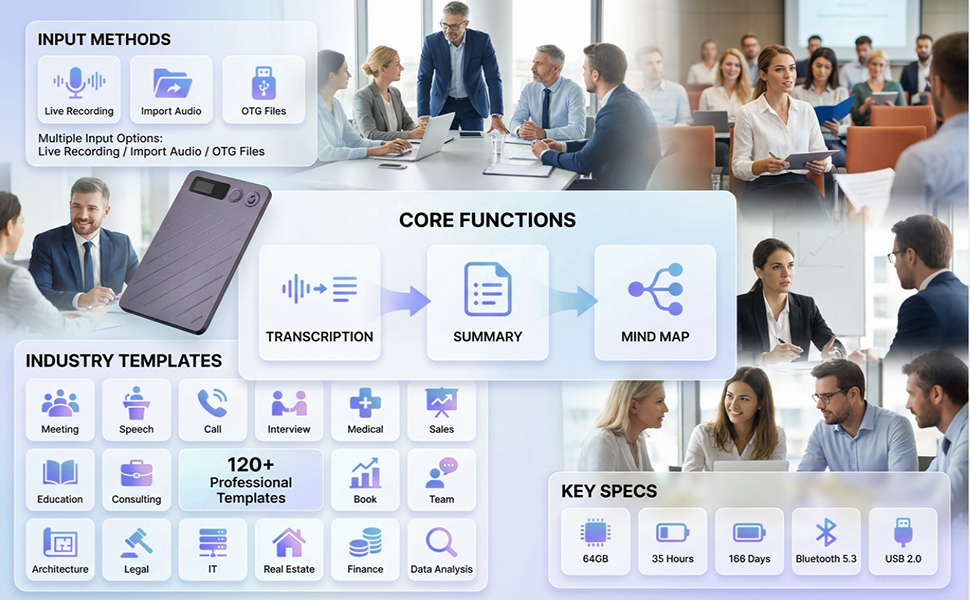 INPUT METHODS

Live Recording
Import Audio
OTG Files

Multiple Input Options:
Live Recording / Import Audio / OTG Files

CORE FUNCTIONS

TRANSCRIPTION
SUMMARY
MIND MAP

INDUSTRY TEMPLATES

Meeting
Speech
Call
Interview
Medical
Sales
Education
Consulting
120+ Professional Templates
Book
Team
Architecture
Legal
IT
Real Estate
Finance
Data Analysis

KEY SPECS

64GB
35 Hours
166 Days
Bluetooth 5.3
USB 2.0